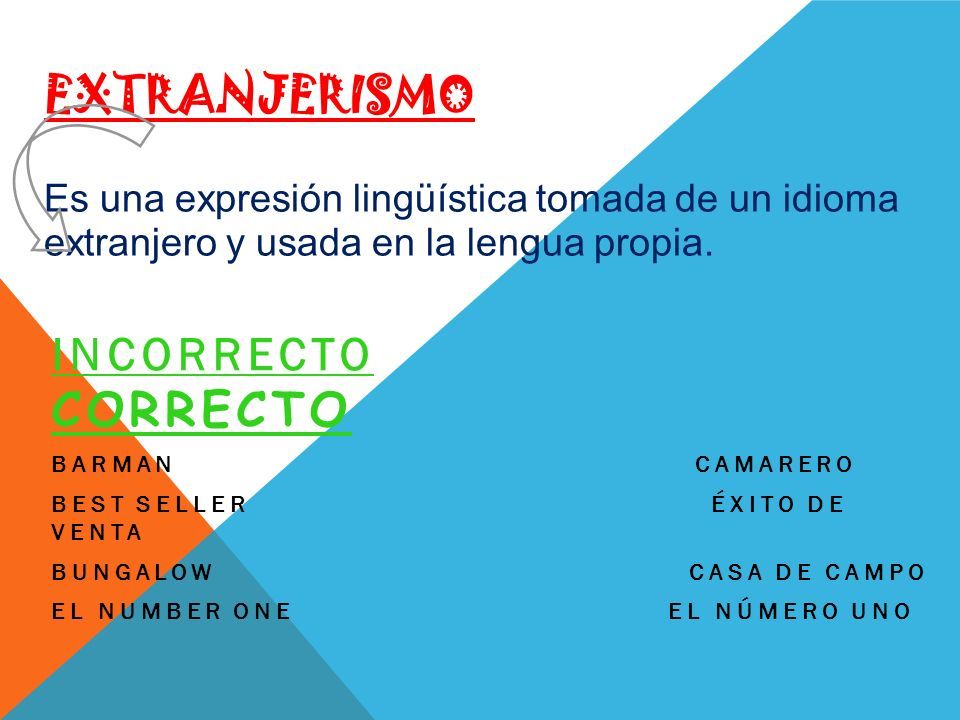 EXTRANJERISMO

Es una expresión lingüística tomada de un idioma extranjero y usada en la lengua propia.

INCORRECTO
CORRECTO

BARMAN CAMARERO
BEST SELLER ÉXITO DE VENTA
BUNGALOW CASA DE CAMPO
EL NUMBER ONE EL NÚMERO UNO